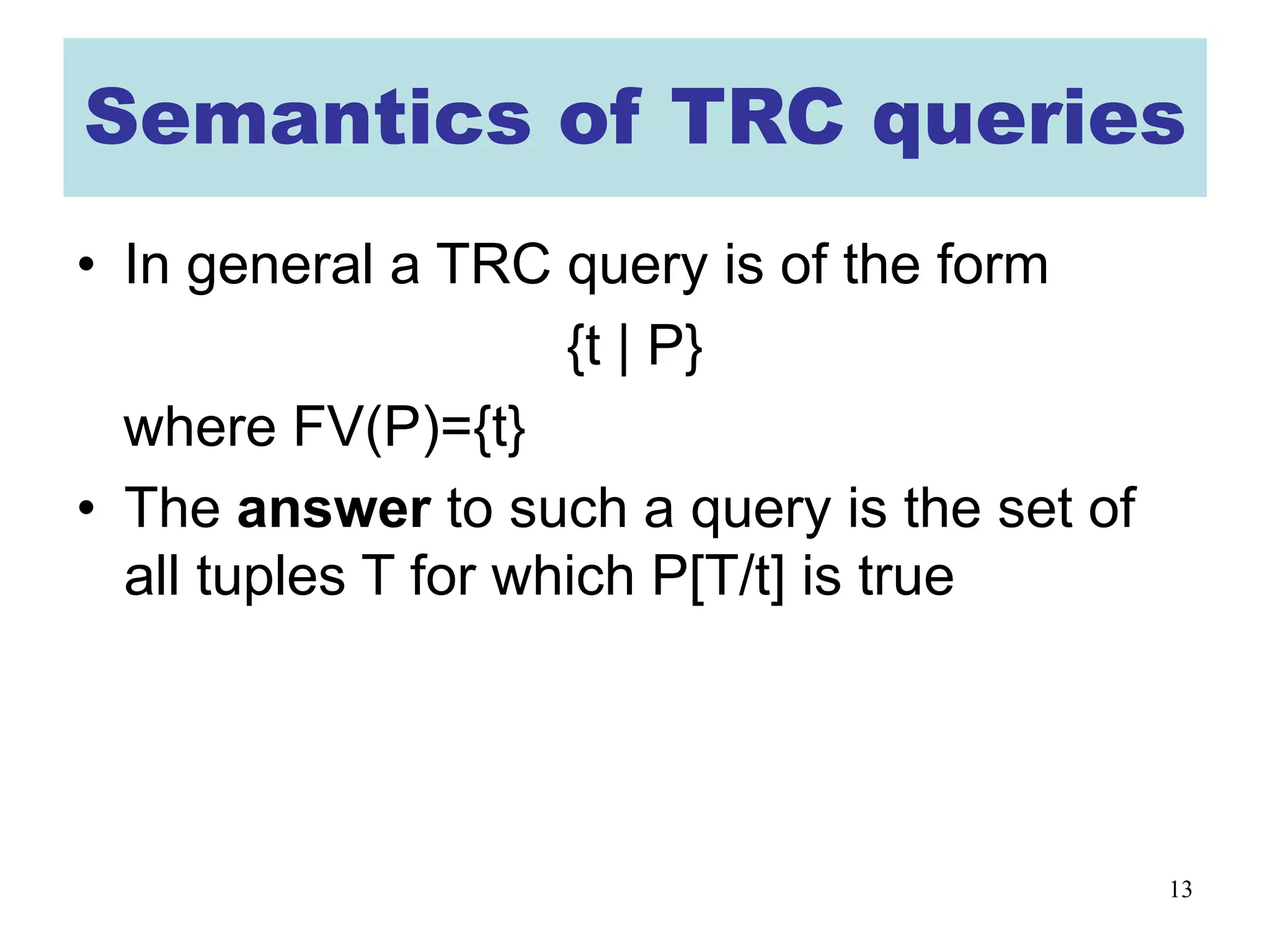 Semantics of TRC queries

• In general a TRC query is of the form

{t | P}

where FV(P)={t}

• The answer to such a query is the set of all tuples T for which P[T/t] is true

13